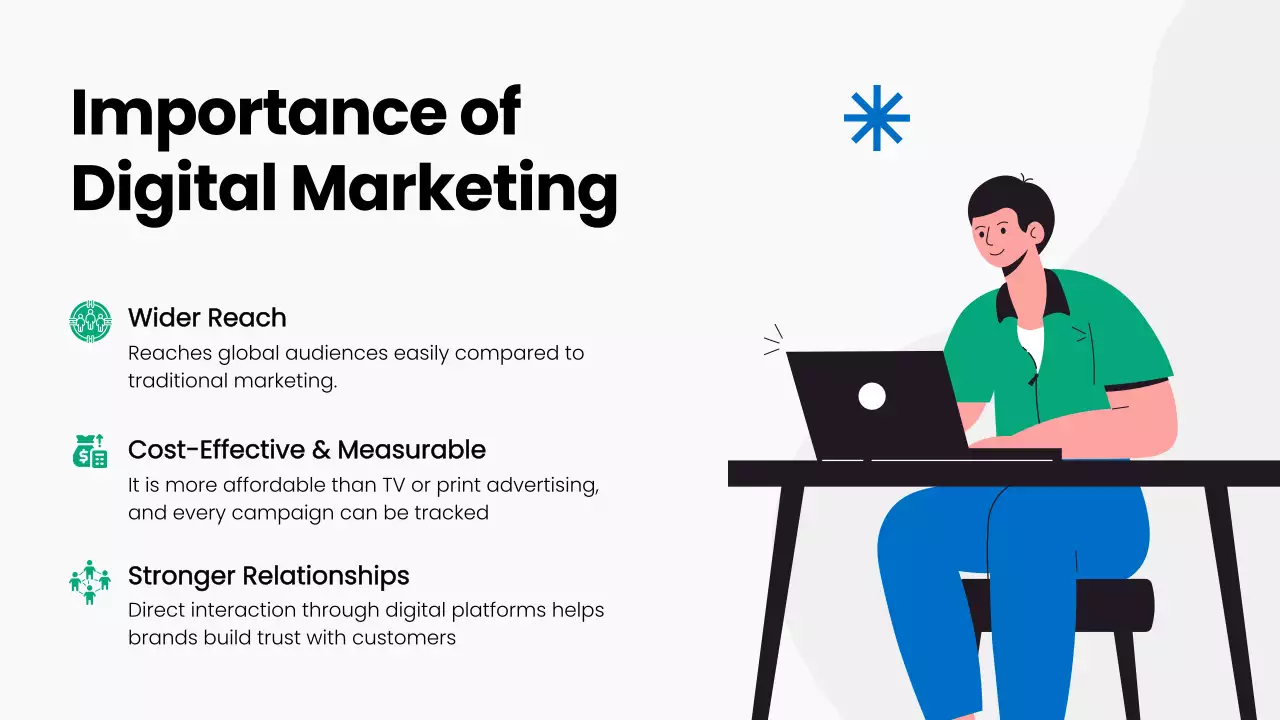 Importance of Digital Marketing

Wider Reach
Reaches global audiences easily compared to traditional marketing.

Cost-Effective & Measurable
It is more affordable than TV or print advertising, and every campaign can be tracked

Stronger Relationships
Direct interaction through digital platforms helps brands build trust with customers